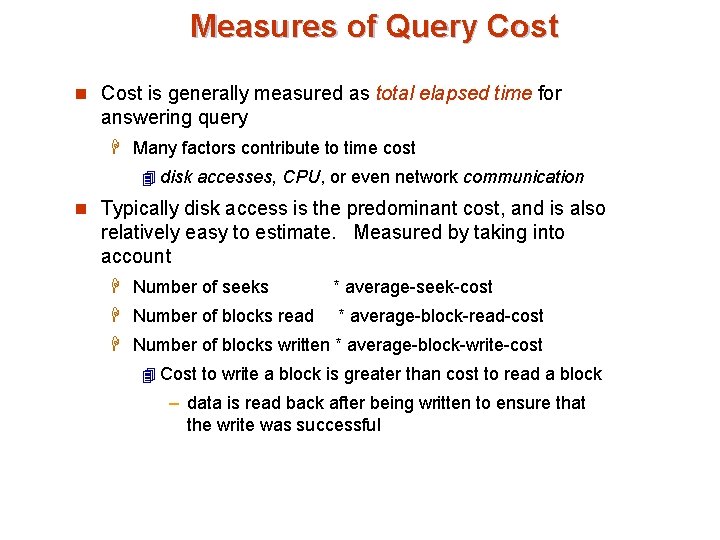 Measures of Query Cost

Cost is generally measured as total elapsed time for answering query

Many factors contribute to time cost

disk accesses, CPU, or even network communication

Typically disk access is the predominant cost, and is also relatively easy to estimate. Measured by taking into account

Number of seeks * average-seek-cost

Number of blocks read * average-block-read-cost

Number of blocks written * average-block-write-cost

Cost to write a block is greater than cost to read a block

– data is read back after being written to ensure that the write was successful